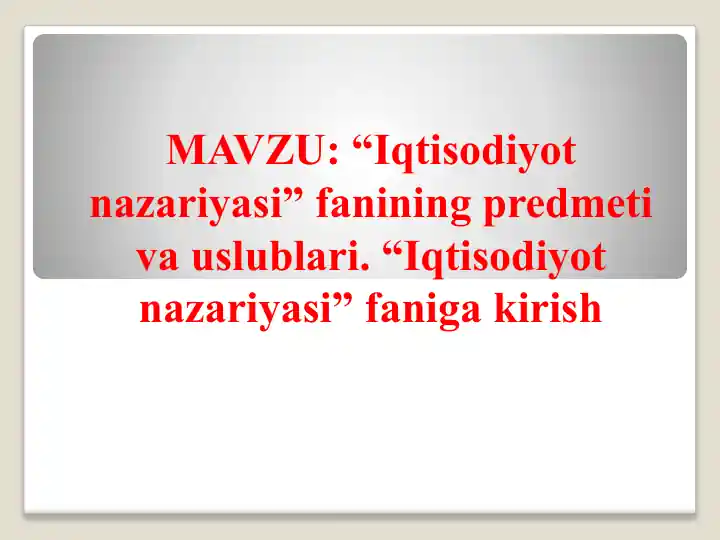 MAVZU: “Iqtisodiyot nazariyasi” fanining predmeti va uslublari. “Iqtisodiyot nazariyasi” faniga kirish